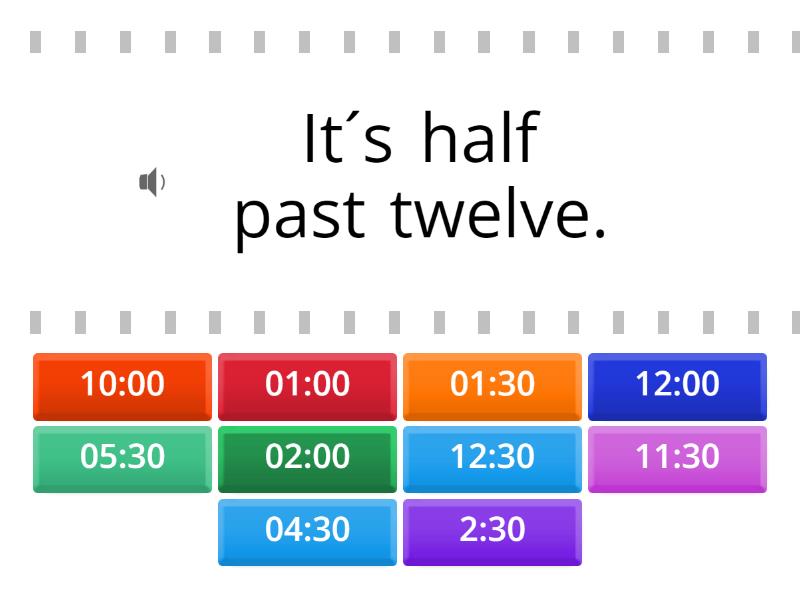 It´s half past twelve.

10:00
01:00
01:30
12:00
05:30
02:00
12:30
11:30
04:30
2:30